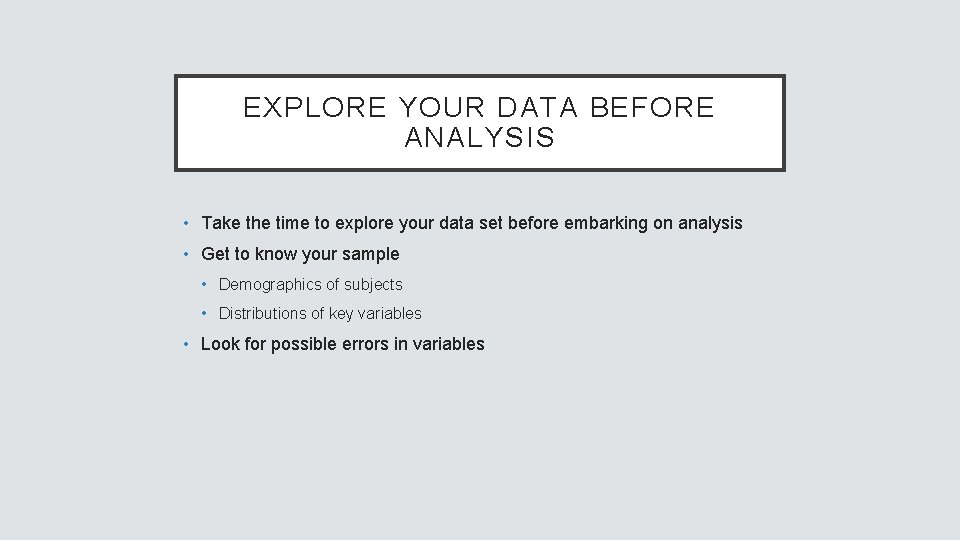 EXPLORE YOUR DATA BEFORE ANALYSIS

• Take the time to explore your data set before embarking on analysis
• Get to know your sample
  • Demographics of subjects
  • Distributions of key variables
• Look for possible errors in variables